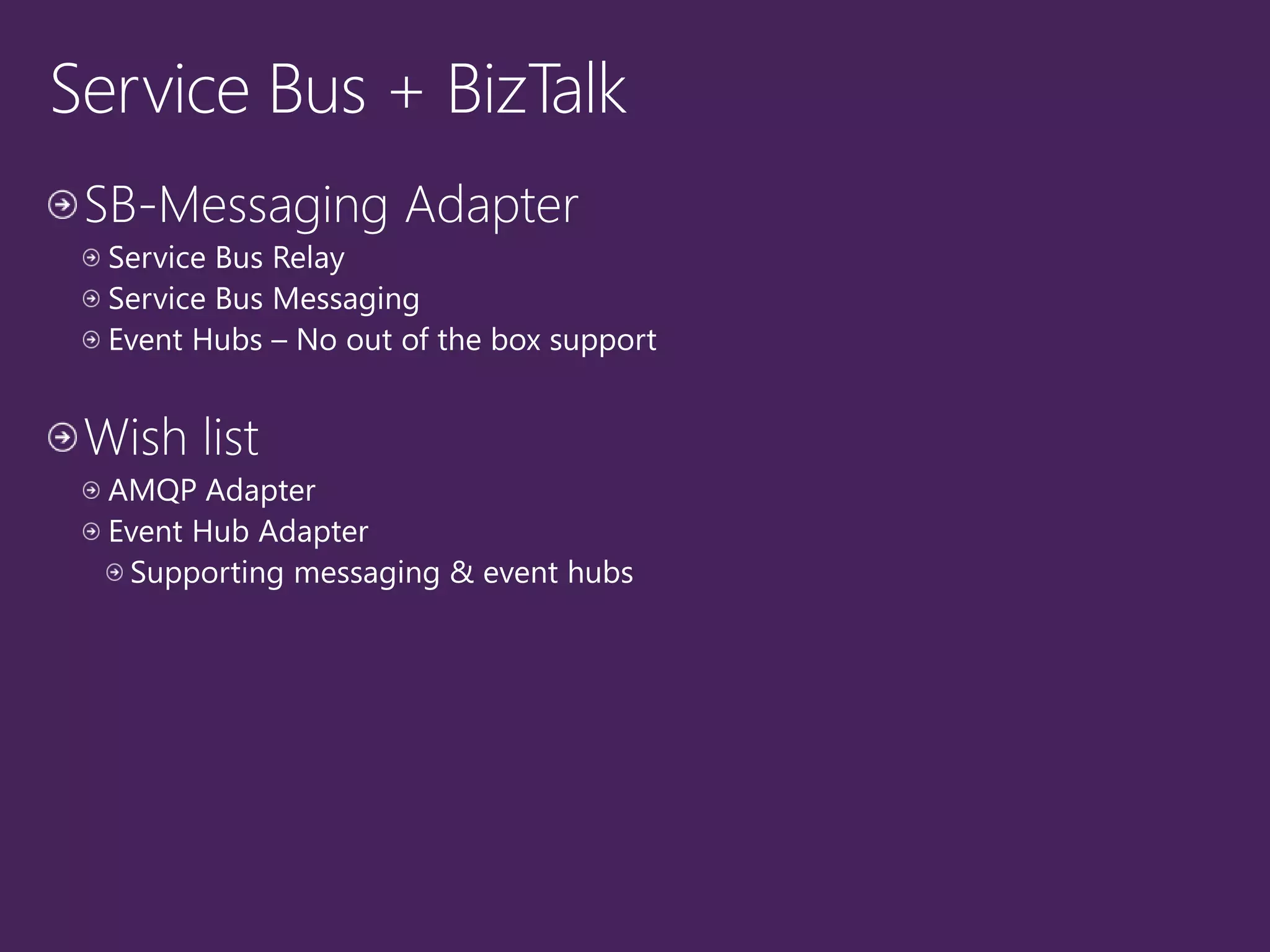 Service Bus + BizTalk

SB-Messaging Adapter

Service Bus Relay

Service Bus Messaging

Event Hubs – No out of the box support

Wish list

AMQP Adapter

Event Hub Adapter

Supporting messaging & event hubs